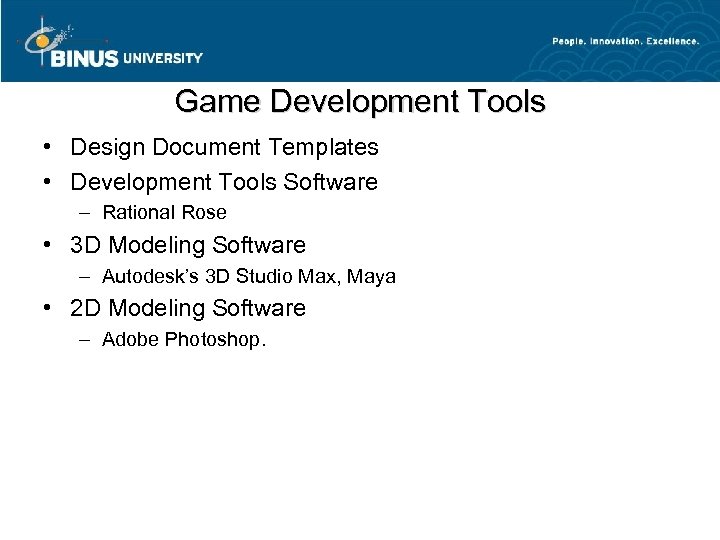 BINUS UNIVERSITY

People. Innovation. Excellence.

Game Development Tools

• Design Document Templates
• Development Tools Software
  – Rational Rose
• 3D Modeling Software
  – Autodesk's 3D Studio Max, Maya
• 2D Modeling Software
  – Adobe Photoshop.